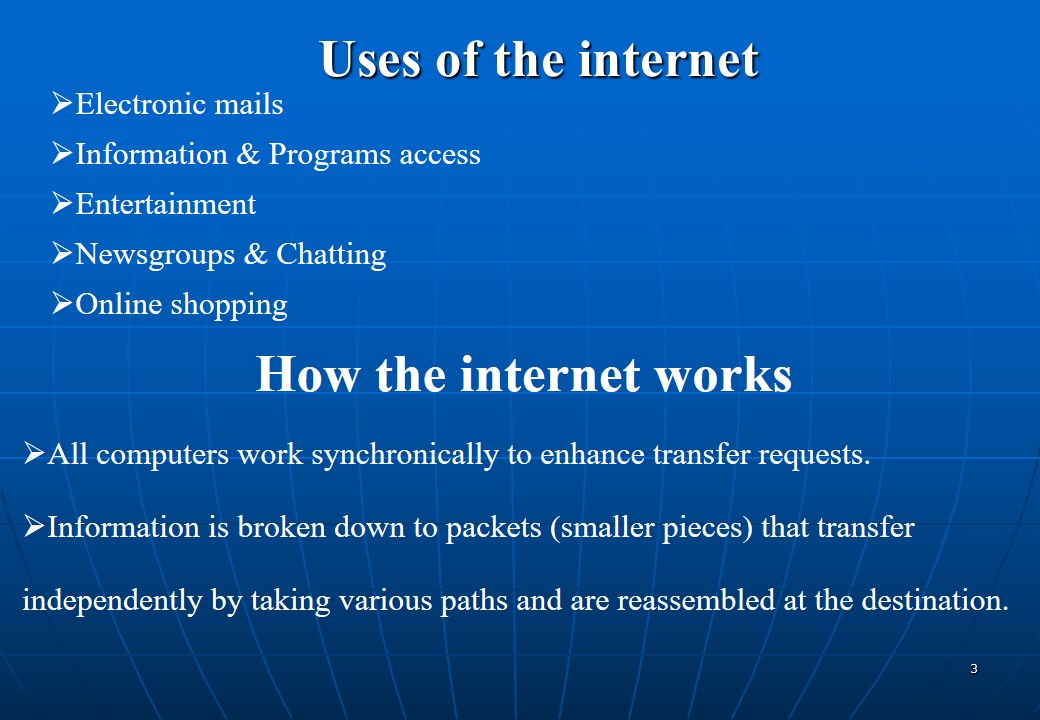 Uses of the internet

➢Electronic mails

➢Information & Programs access

➢Entertainment

➢Newsgroups & Chatting

➢Online shopping

How the internet works

➢All computers work synchronically to enhance transfer requests.

➢Information is broken down to packets (smaller pieces) that transfer independently by taking various paths and are reassembled at the destination.

3